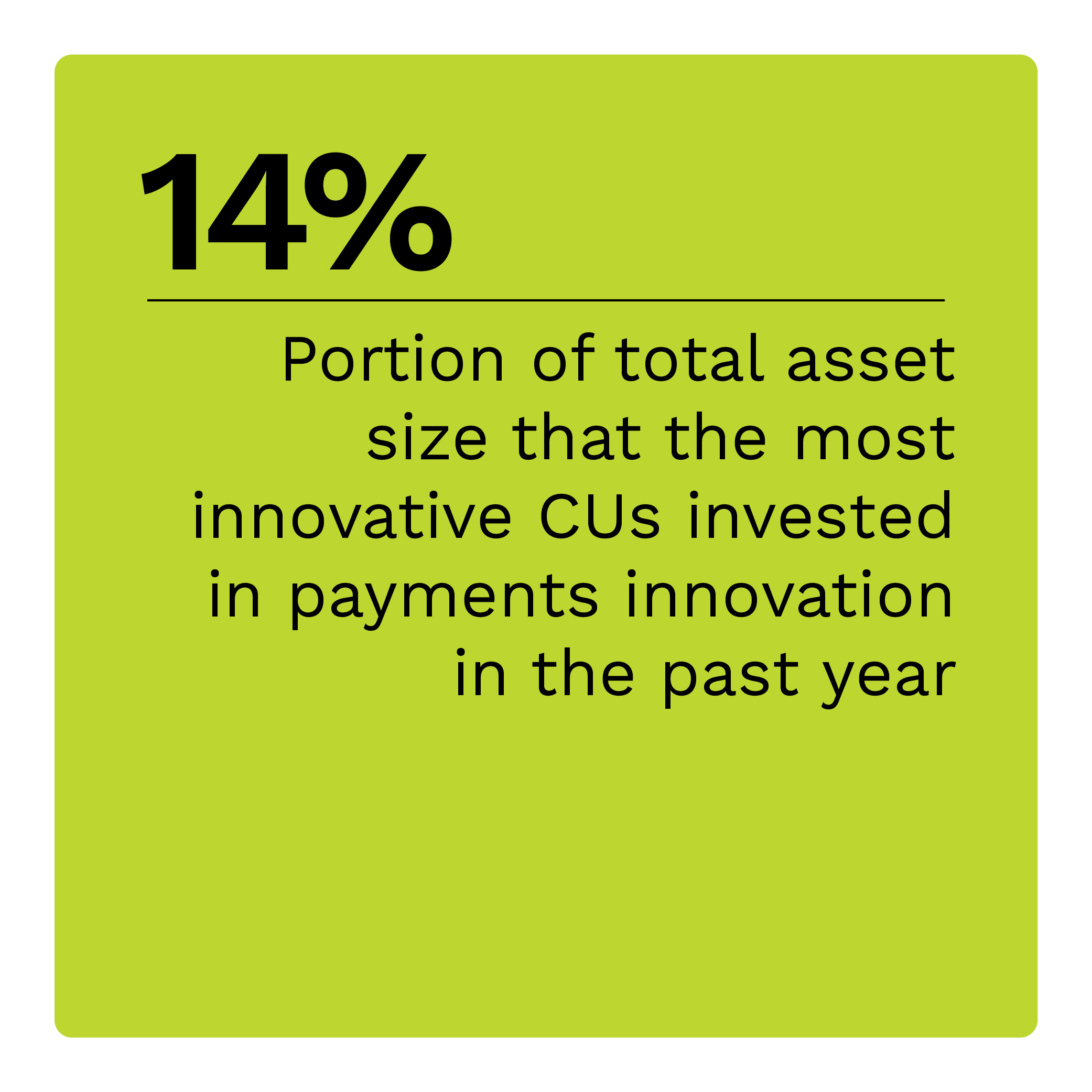 14%

Portion of total asset size that the most innovative CUs invested in payments innovation in the past year